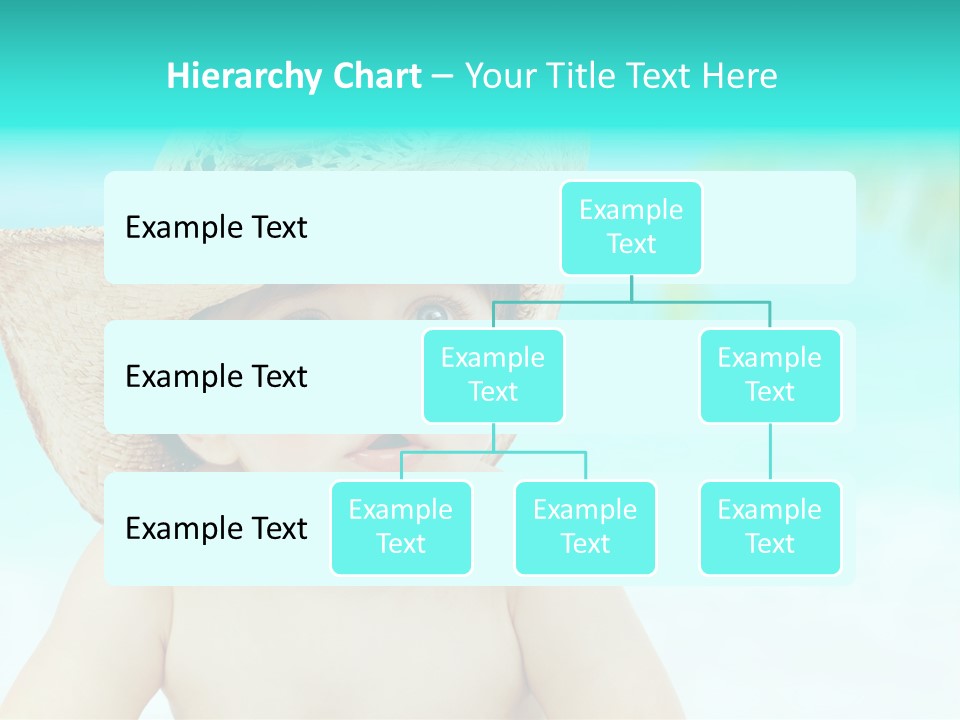 Hierarchy Chart – Your Title Text Here

Example Text

Example Text

Example Text

Example Text

Example Text

Example Text

Example Text

Example Text

Example Text